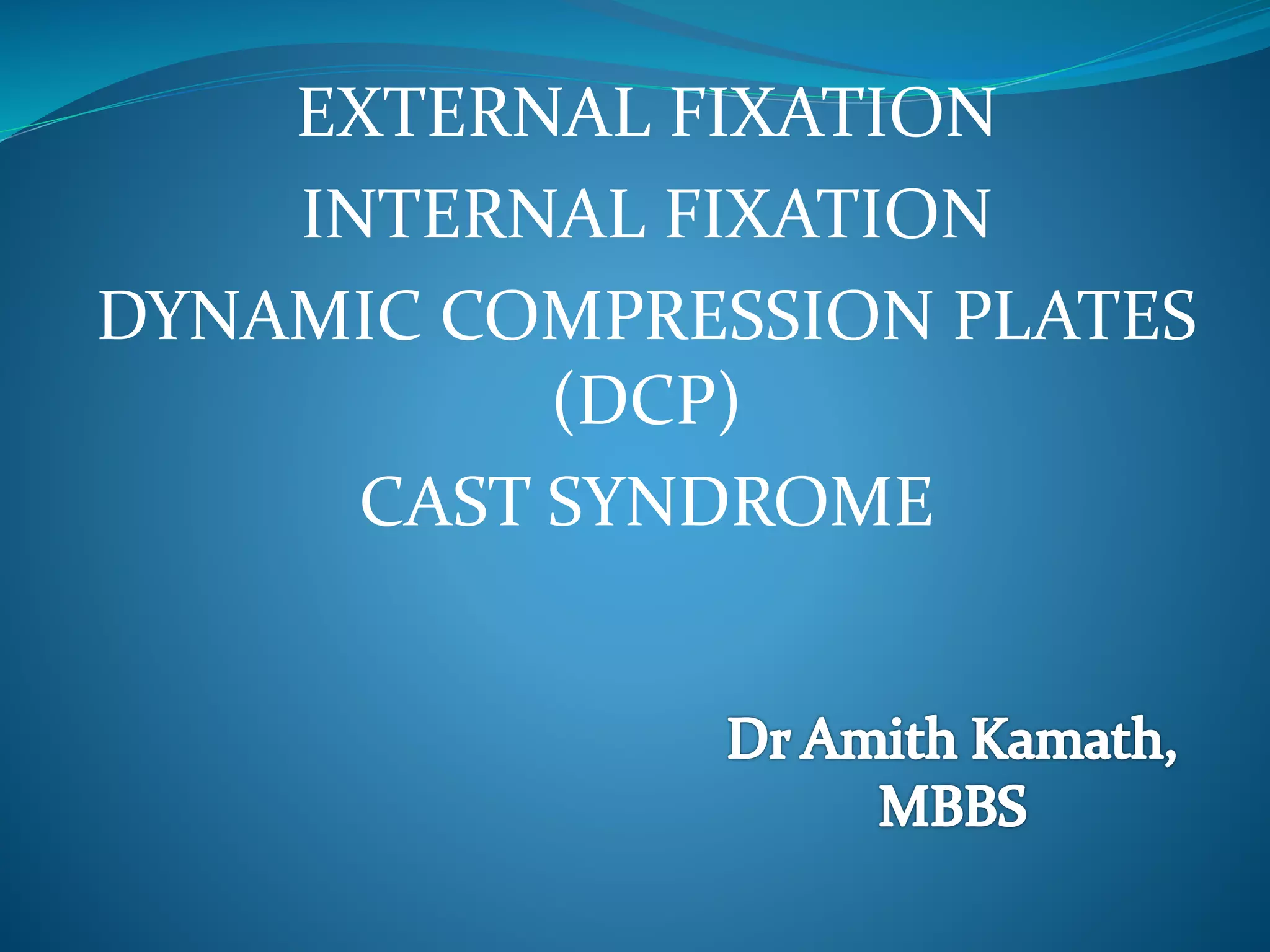 EXTERNAL FIXATION
INTERNAL FIXATION
DYNAMIC COMPRESSION PLATES (DCP)
CAST SYNDROME

Dr Amith Kamath, MBBS